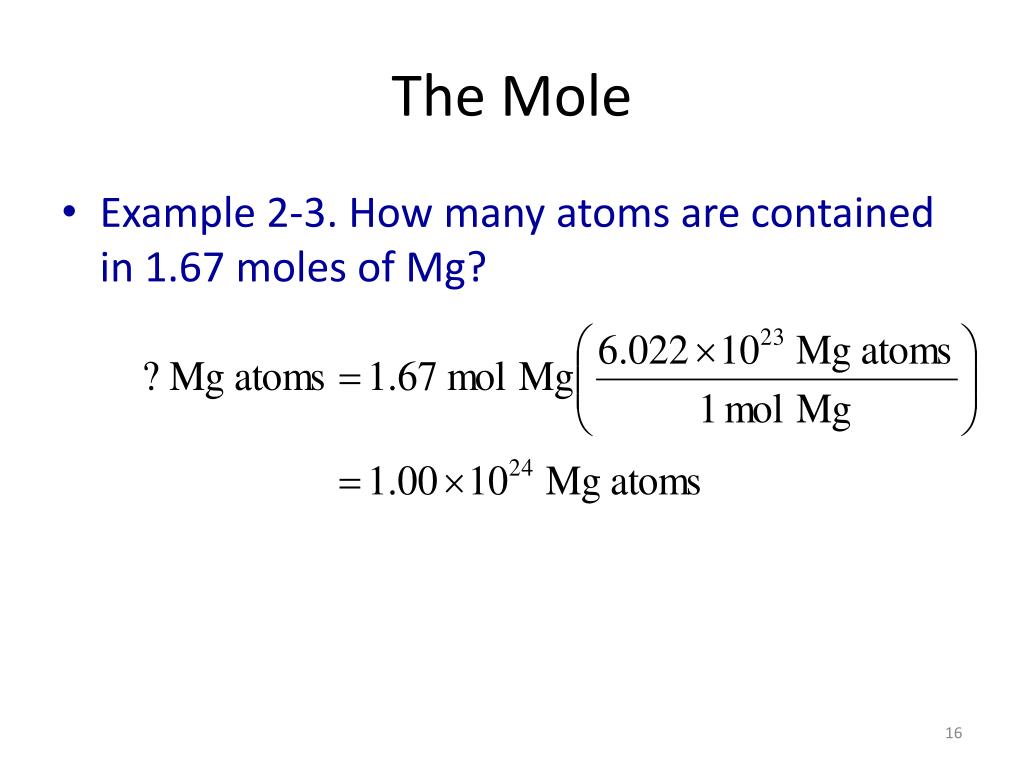 The Mole

• Example 2-3. How many atoms are contained in 1.67 moles of Mg?

$? \text{ Mg atoms} = 1.67 \text{ mol Mg} \left( \frac{6.022 \times 10^{23} \text{ Mg atoms}}{1 \text{ mol Mg}} \right)$

$= 1.00 \times 10^{24} \text{ Mg atoms}$

16